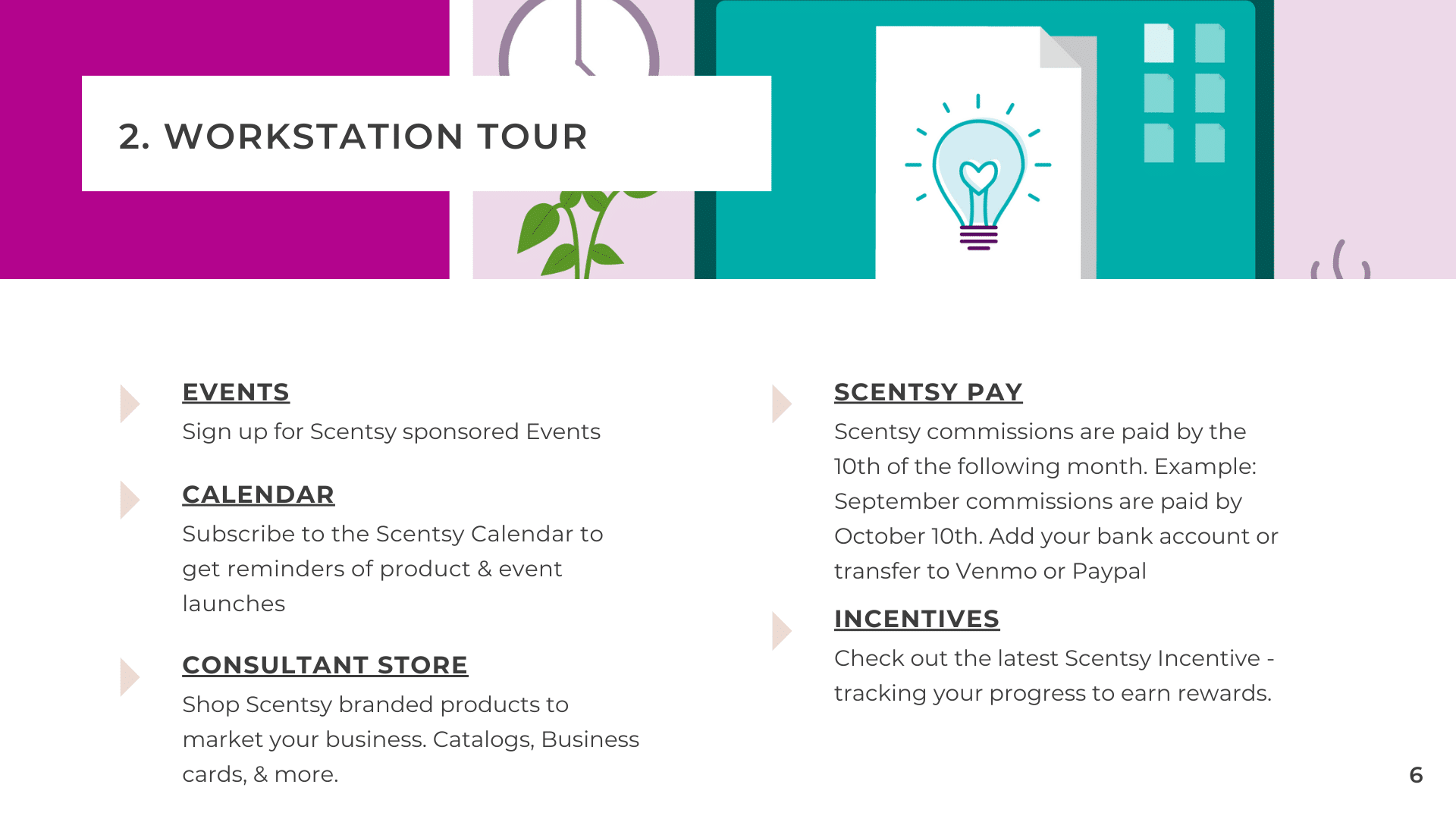 2. WORKSTATION TOUR

EVENTS
Sign up for Scentsy sponsored Events

CALENDAR
Subscribe to the Scentsy Calendar to get reminders of product & event launches

CONSULTANT STORE
Shop Scentsy branded products to market your business. Catalogs, Business cards, & more.

SCENTSY PAY
Scentsy commissions are paid by the 10th of the following month. Example: September commissions are paid by October 10th. Add your bank account or transfer to Venmo or Paypal

INCENTIVES
Check out the latest Scentsy Incentive - tracking your progress to earn rewards.

6